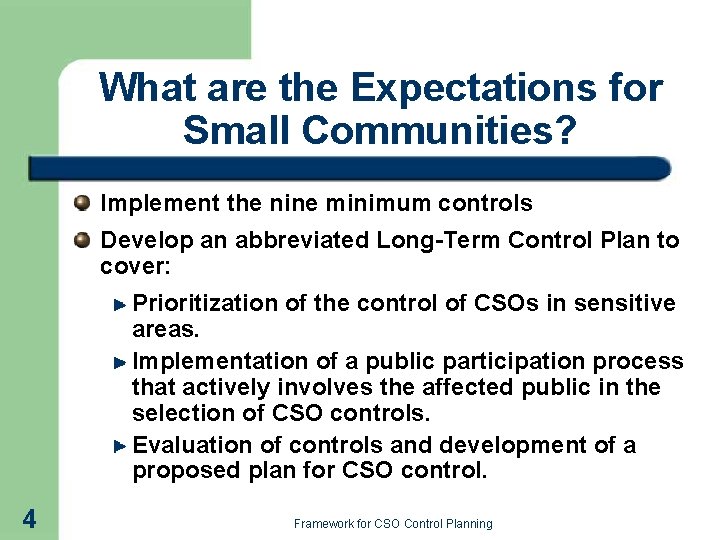 What are the Expectations for Small Communities?

Implement the nine minimum controls

Develop an abbreviated Long-Term Control Plan to cover:

Prioritization of the control of CSOs in sensitive areas.

Implementation of a public participation process that actively involves the affected public in the selection of CSO controls.

Evaluation of controls and development of a proposed plan for CSO control.

4

Framework for CSO Control Planning